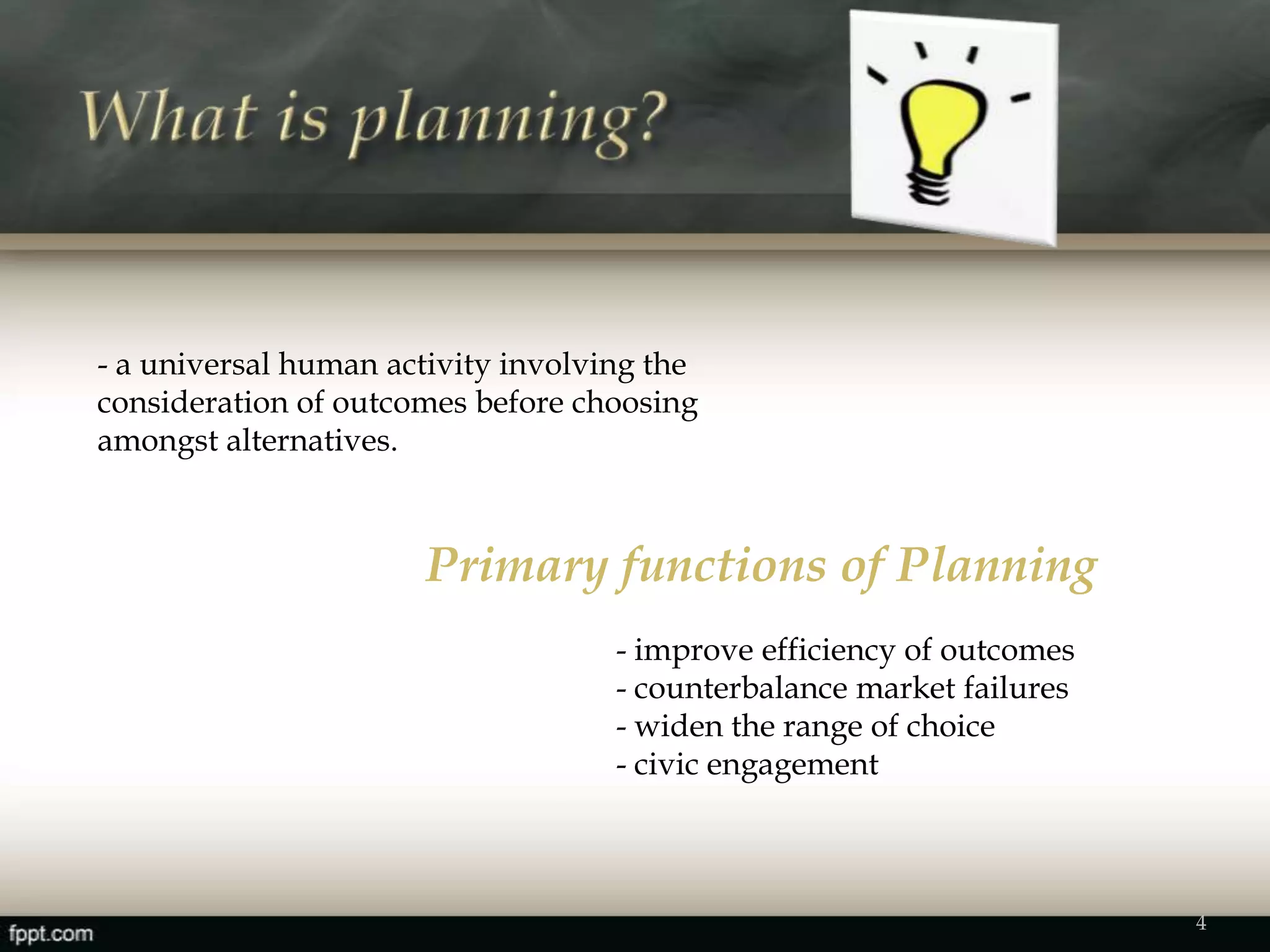 What is planning?

- a universal human activity involving the consideration of outcomes before choosing amongst alternatives.

Primary functions of Planning

- improve efficiency of outcomes
- counterbalance market failures
- widen the range of choice
- civic engagement

fppt.com

4